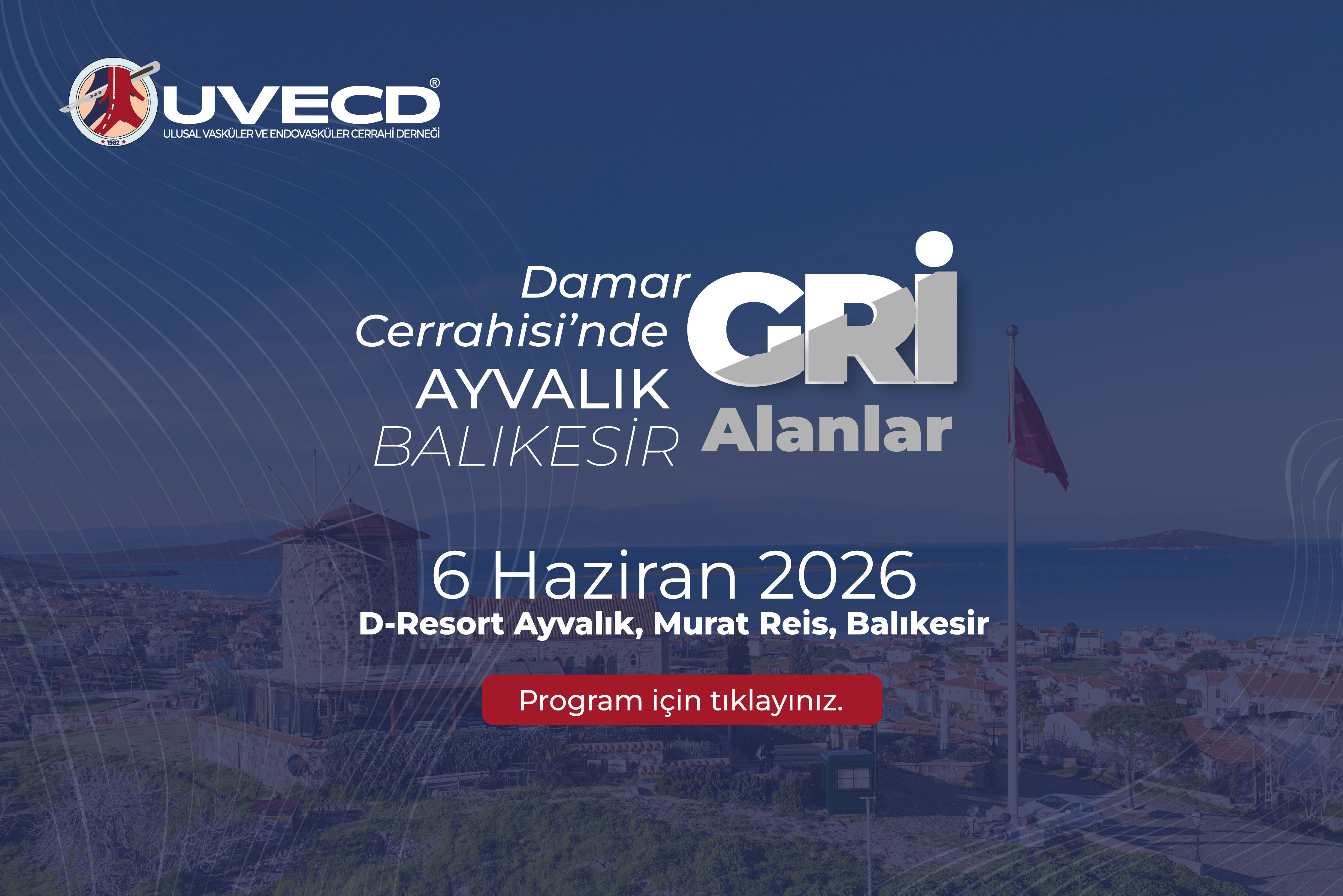 1982

UVECD®
ULUSAL VASKÜLER VE ENDOVASKÜLER CERRAHİ DERNEĞİ

Damar Cerrahisi'nde GRİ Alanlar

AYVALIK
BALIKESİR

6 Haziran 2026
D-Resort Ayvalık, Murat Reis, Balıkesir

Program için tıklayınız.